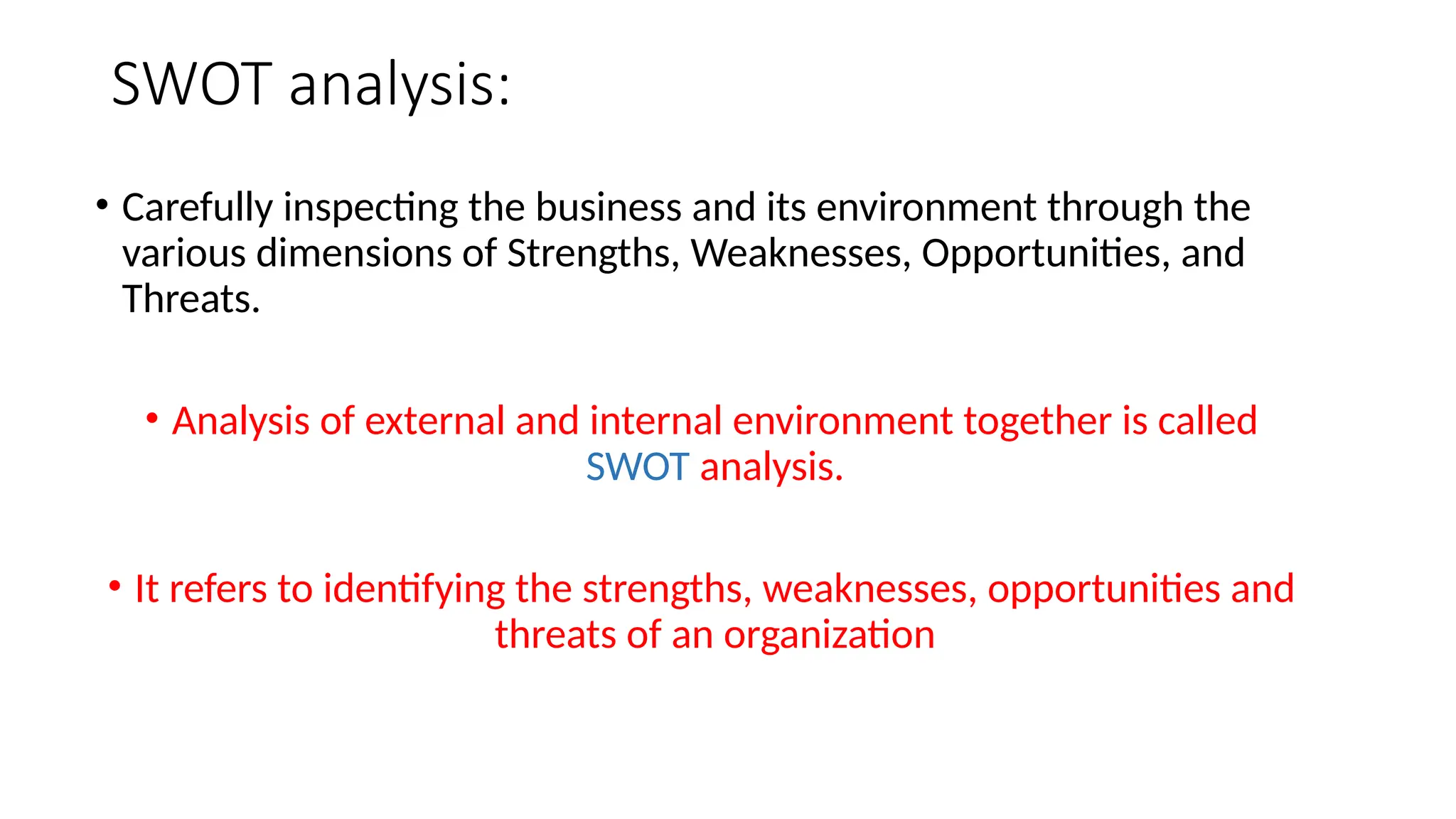 SWOT analysis:

• Carefully inspecting the business and its environment through the various dimensions of Strengths, Weaknesses, Opportunities, and Threats.

• Analysis of external and internal environment together is called SWOT analysis.

• It refers to identifying the strengths, weaknesses, opportunities and threats of an organization